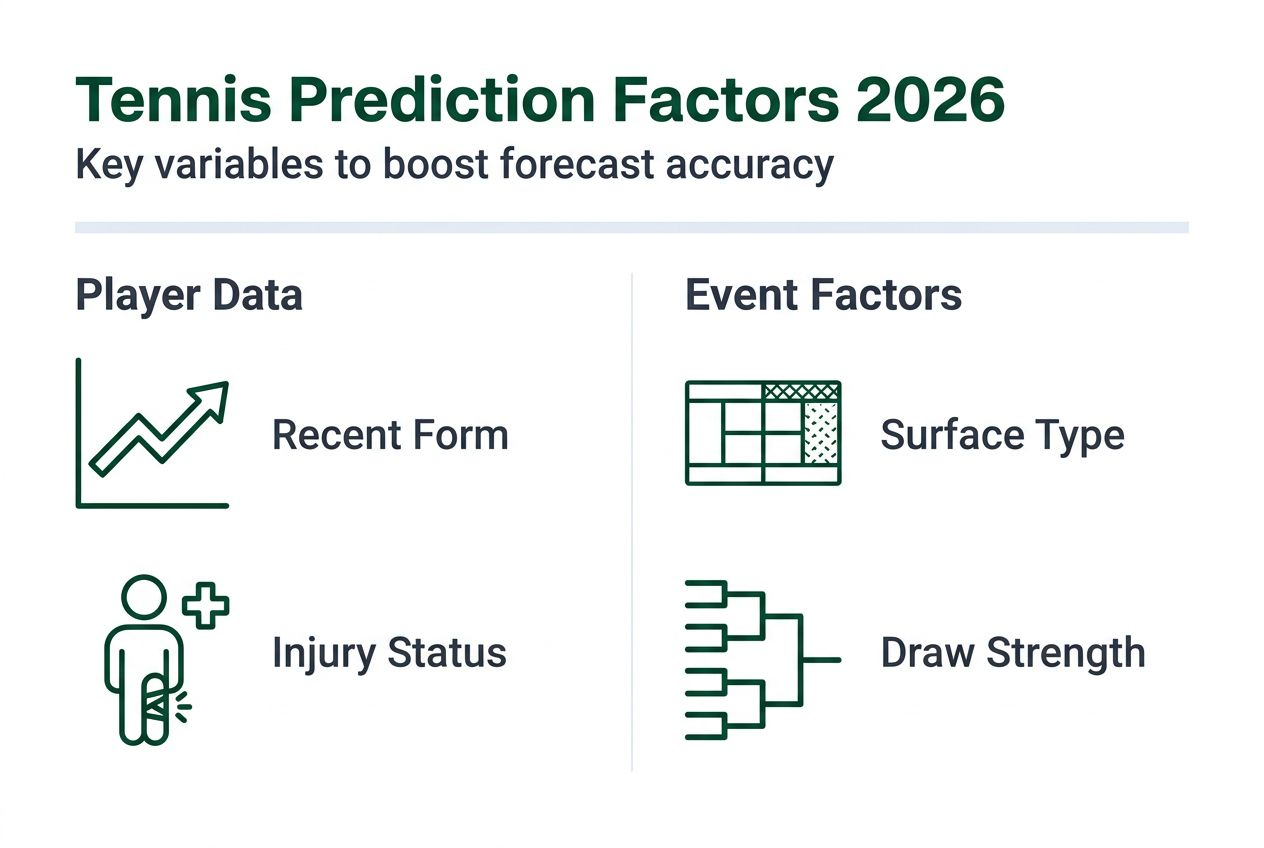 Tennis Prediction Factors 2026
Key variables to boost forecast accuracy

Player Data

Recent Form

Injury Status

Event Factors

Surface Type

Draw Strength